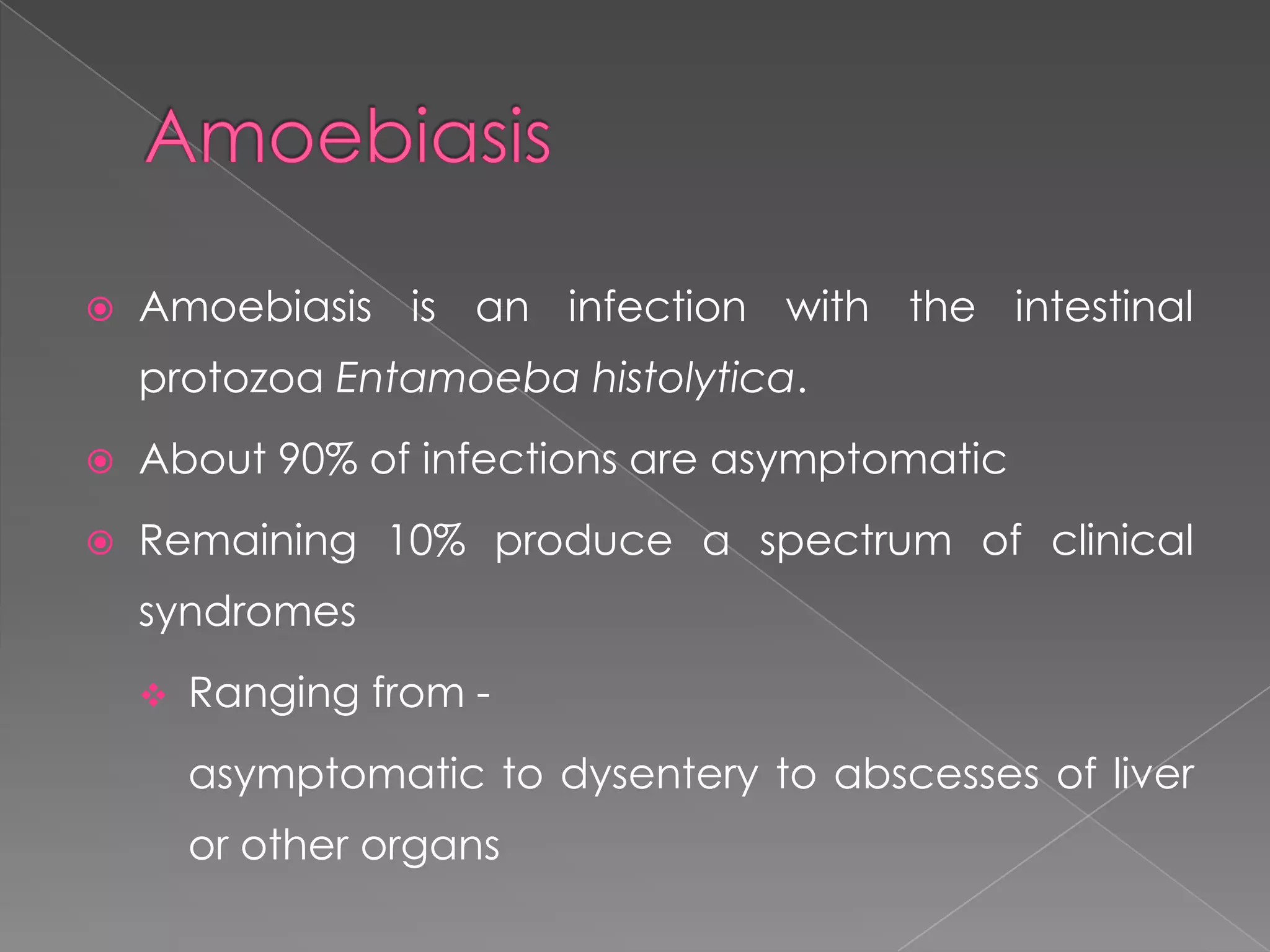 Amoebiasis

Amoebiasis is an infection with the intestinal protozoa Entamoeba histolytica.

About 90% of infections are asymptomatic

Remaining 10% produce a spectrum of clinical syndromes

Ranging from -

asymptomatic to dysentery to abscesses of liver or other organs